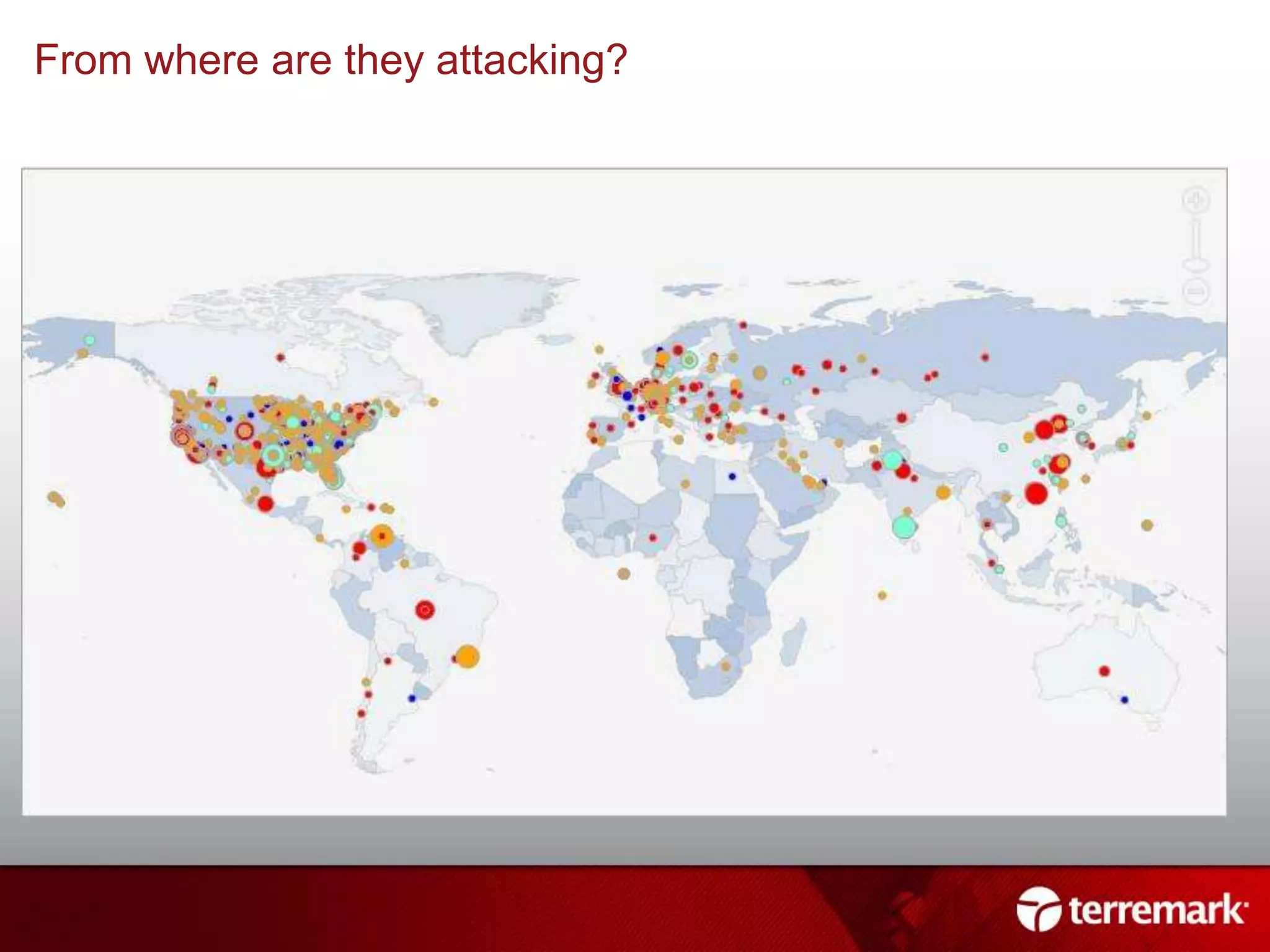 From where are they attacking?

terremark